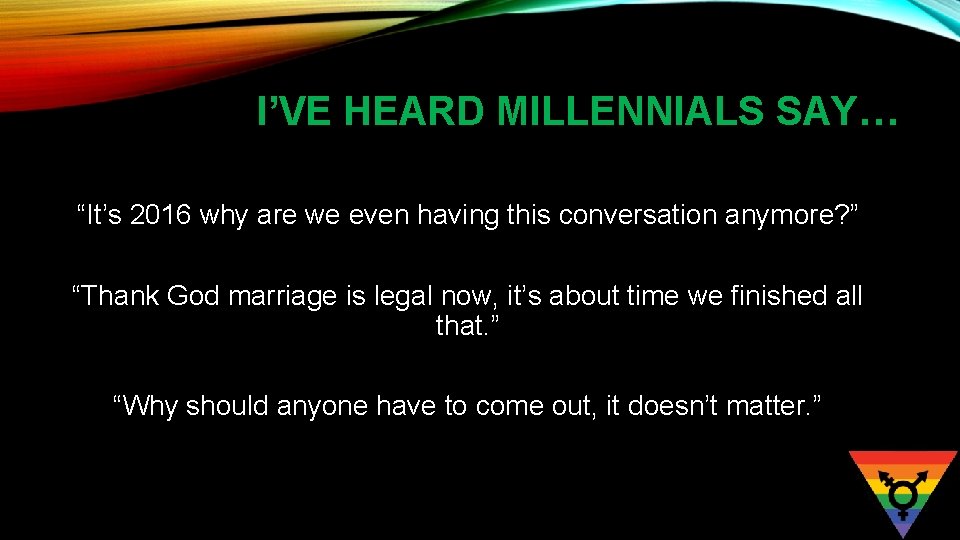 I’VE HEARD MILLENNIALS SAY…

“It’s 2016 why are we even having this conversation anymore?”

“Thank God marriage is legal now, it’s about time we finished all that.”

“Why should anyone have to come out, it doesn’t matter.”